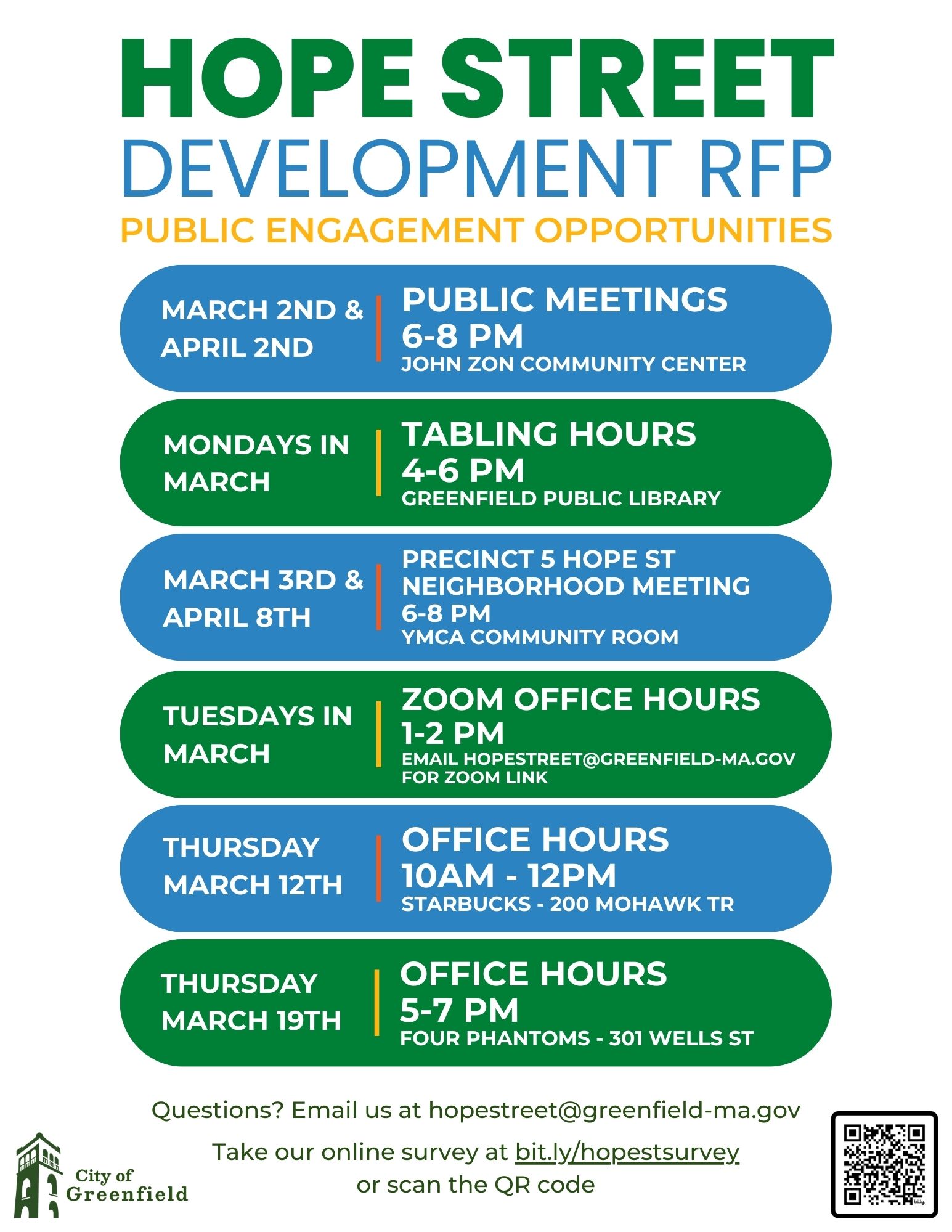 HOPE STREET
DEVELOPMENT RFP
PUBLIC ENGAGEMENT OPPORTUNITIES

MARCH 2ND & APRIL 2ND
PUBLIC MEETINGS
6-8 PM
JOHN ZON COMMUNITY CENTER

MONDAYS IN MARCH
TABLING HOURS
4-6 PM
GREENFIELD PUBLIC LIBRARY

MARCH 3RD & APRIL 8TH
PRECINCT 5 HOPE ST NEIGHBORHOOD MEETING
6-8 PM
YMCA COMMUNITY ROOM

TUESDAYS IN MARCH
ZOOM OFFICE HOURS
1-2 PM
EMAIL HOPESTREET@GREENFIELD-MA.GOV FOR ZOOM LINK

THURSDAY MARCH 12TH
OFFICE HOURS
10AM - 12PM
STARBUCKS - 200 MOHAWK TR

THURSDAY MARCH 19TH
OFFICE HOURS
5-7 PM
FOUR PHANTOMS - 301 WELLS ST

Questions? Email us at hopestreet@greenfield-ma.gov

Take our online survey at bit.ly/hopestsurvey or scan the QR code

City of Greenfield

bitly